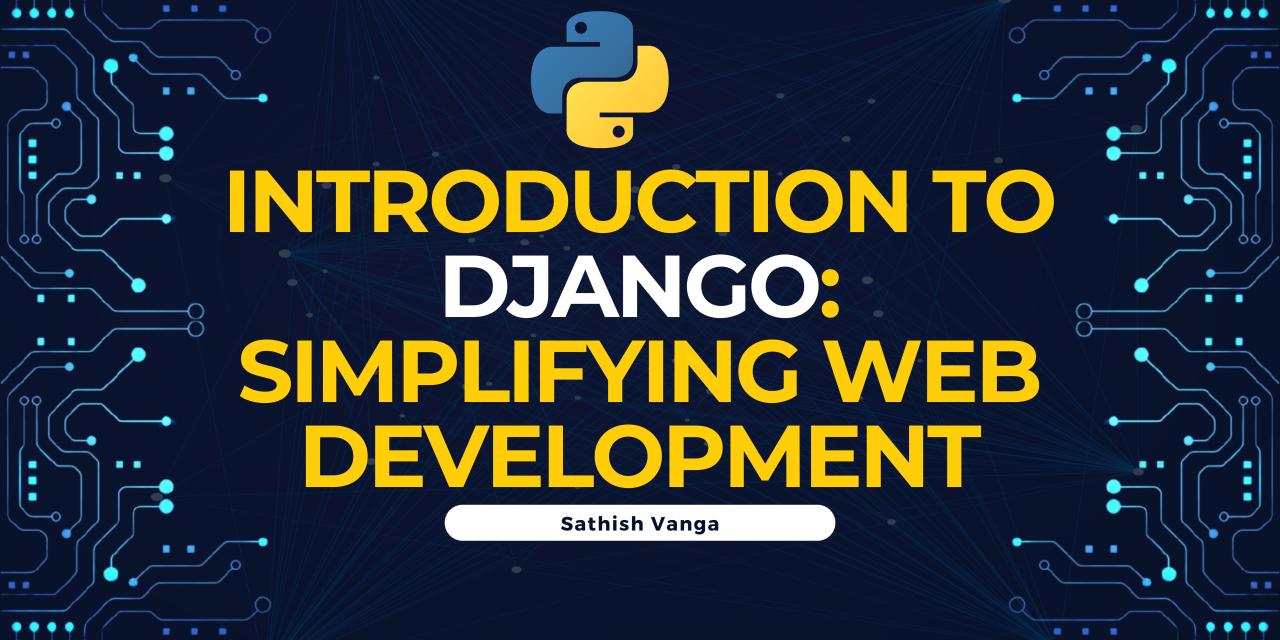 INTRODUCTION TO DJANGO: SIMPLIFYING WEB DEVELOPMENT

Sathish Vanga